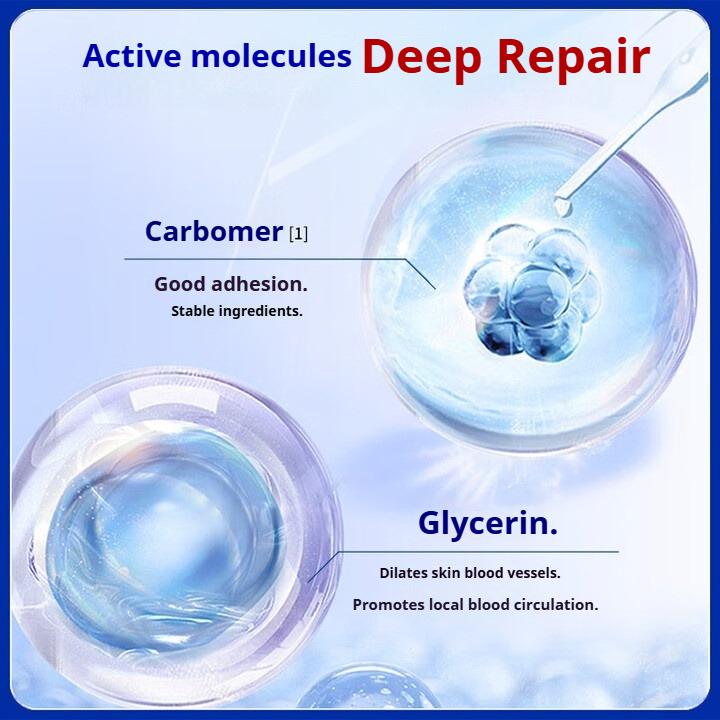 Active molecules Deep Repair

Carbomer [1]

Good adhesion.

Stable ingredients.

Glycerin.

Dilates skin blood vessels.

Promotes local blood circulation.